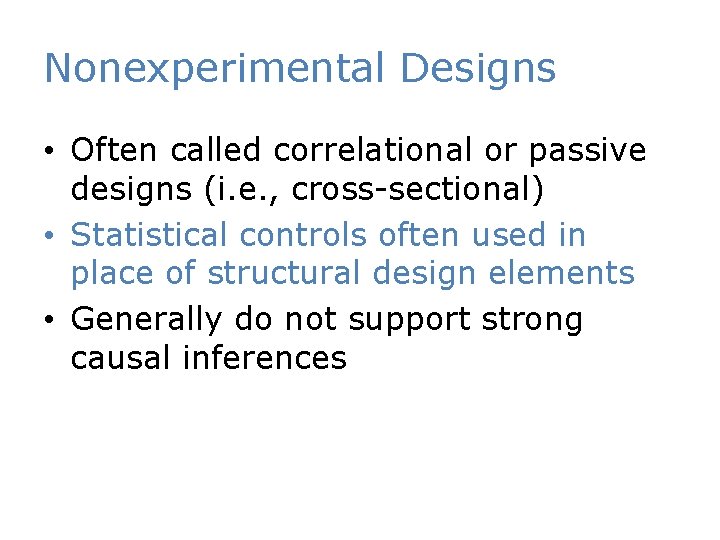 Nonexperimental Designs

• Often called correlational or passive designs (i.e., cross-sectional)
• Statistical controls often used in place of structural design elements
• Generally do not support strong causal inferences